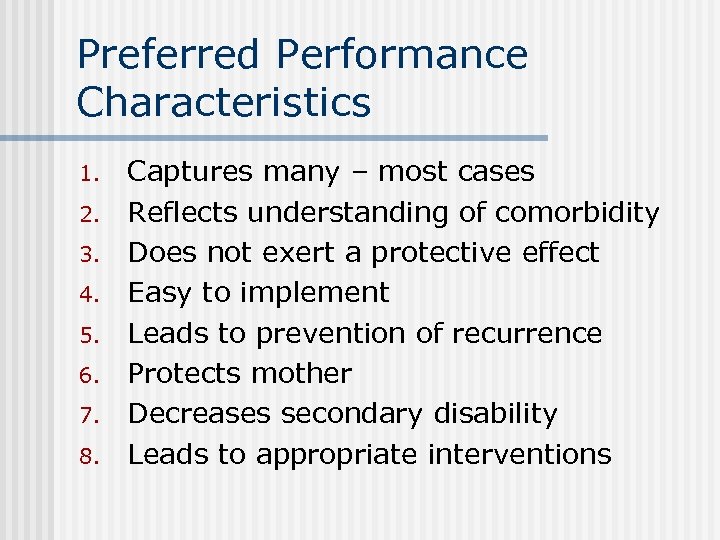 Preferred Performance Characteristics

1. Captures many – most cases
2. Reflects understanding of comorbidity
3. Does not exert a protective effect
4. Easy to implement
5. Leads to prevention of recurrence
6. Protects mother
7. Decreases secondary disability
8. Leads to appropriate interventions